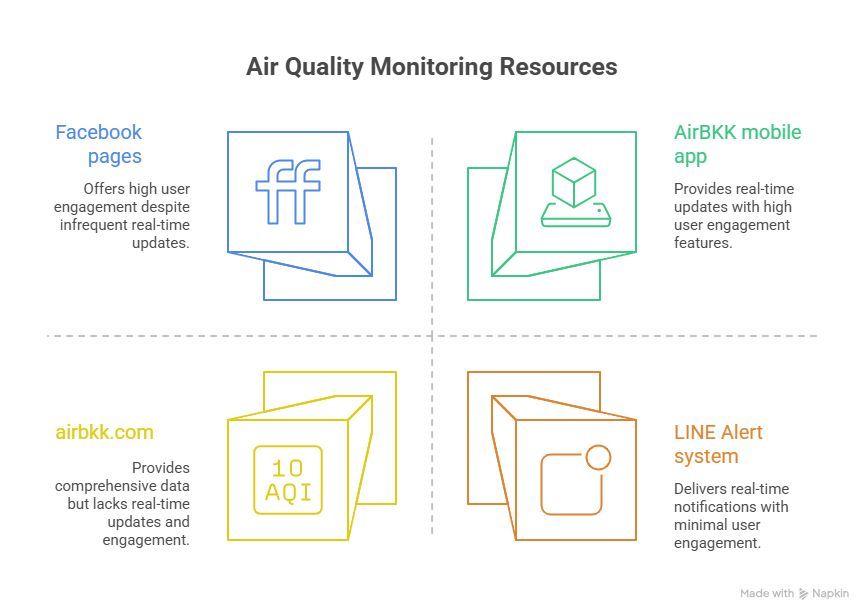 Air Quality Monitoring Resources

Facebook pages

Offers high user engagement despite infrequent real-time updates.

ff

AirBKK mobile app

Provides real-time updates with high user engagement features.

airbkk.com

Provides comprehensive data but lacks real-time updates and engagement.

10 AQI

LINE Alert system

Delivers real-time notifications with minimal user engagement.

Made with Napkin